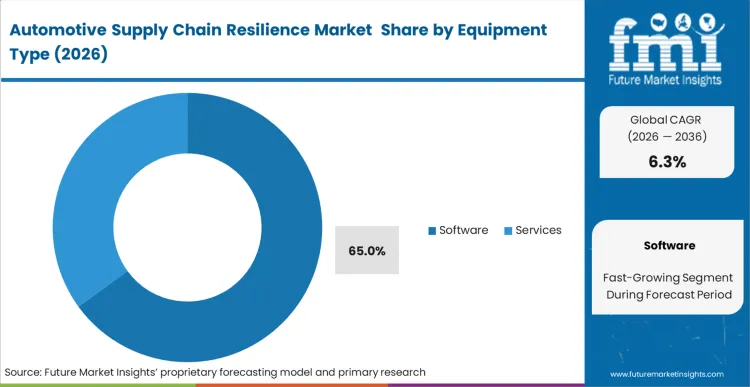 Automotive Supply Chain Resilience Market Share by Equipment Type (2026)

fmi
Future Market Insights

Global CAGR
(2026 — 2036)
6.3%

65.0%

Software Services

Software

Fast-Growing Segment During Forecast Period

Source: Future Market Insights' proprietary forecasting model and primary research

www.futuremarketinsights.com